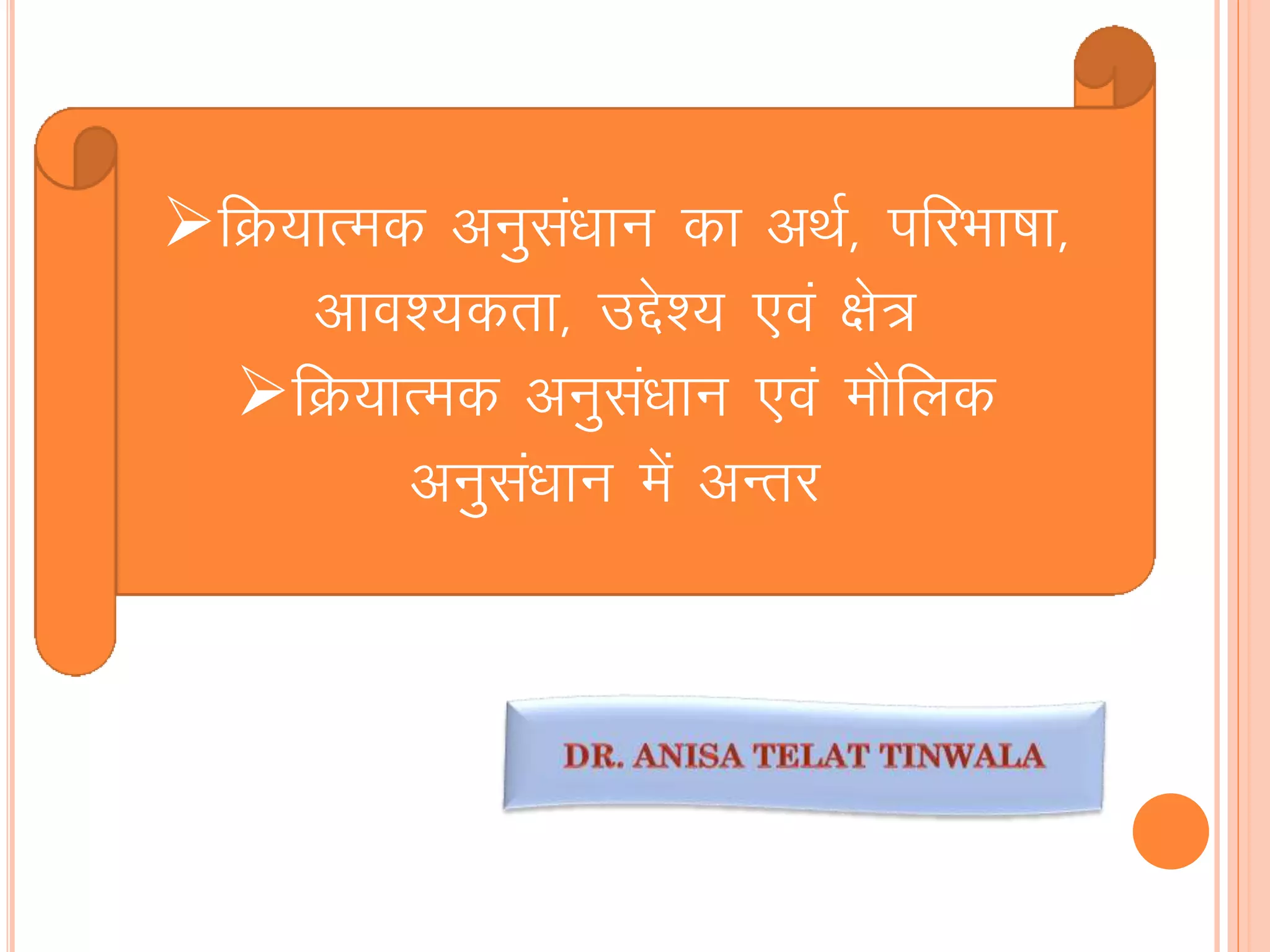 ➢क्रियात्मक अनुसंधान का अर्थ, परिभाषा, आवश्यकता, उद्देश्य एवं क्षेत्र

➢क्रियात्मक अनुसंधान एवं मौलिक अनुसंधान में अन्तर

DR. ANISA TELAT TINWALA